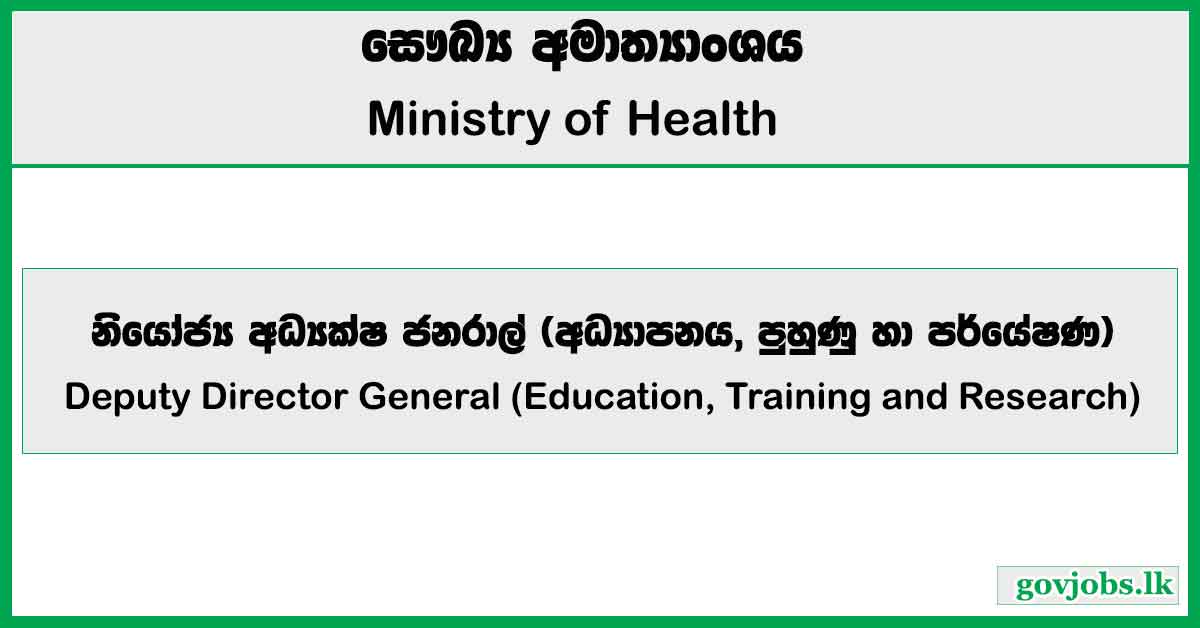 සෞඛ්‍ය අමාත්‍යාංශය
Ministry of Health

නියෝජ්‍ය අධ්‍යක්ෂ ජනරාල් (අධ්‍යාපනය, පුහුණු හා පර්යේෂණ)
Deputy Director General (Education, Training and Research)

govjobs.lk